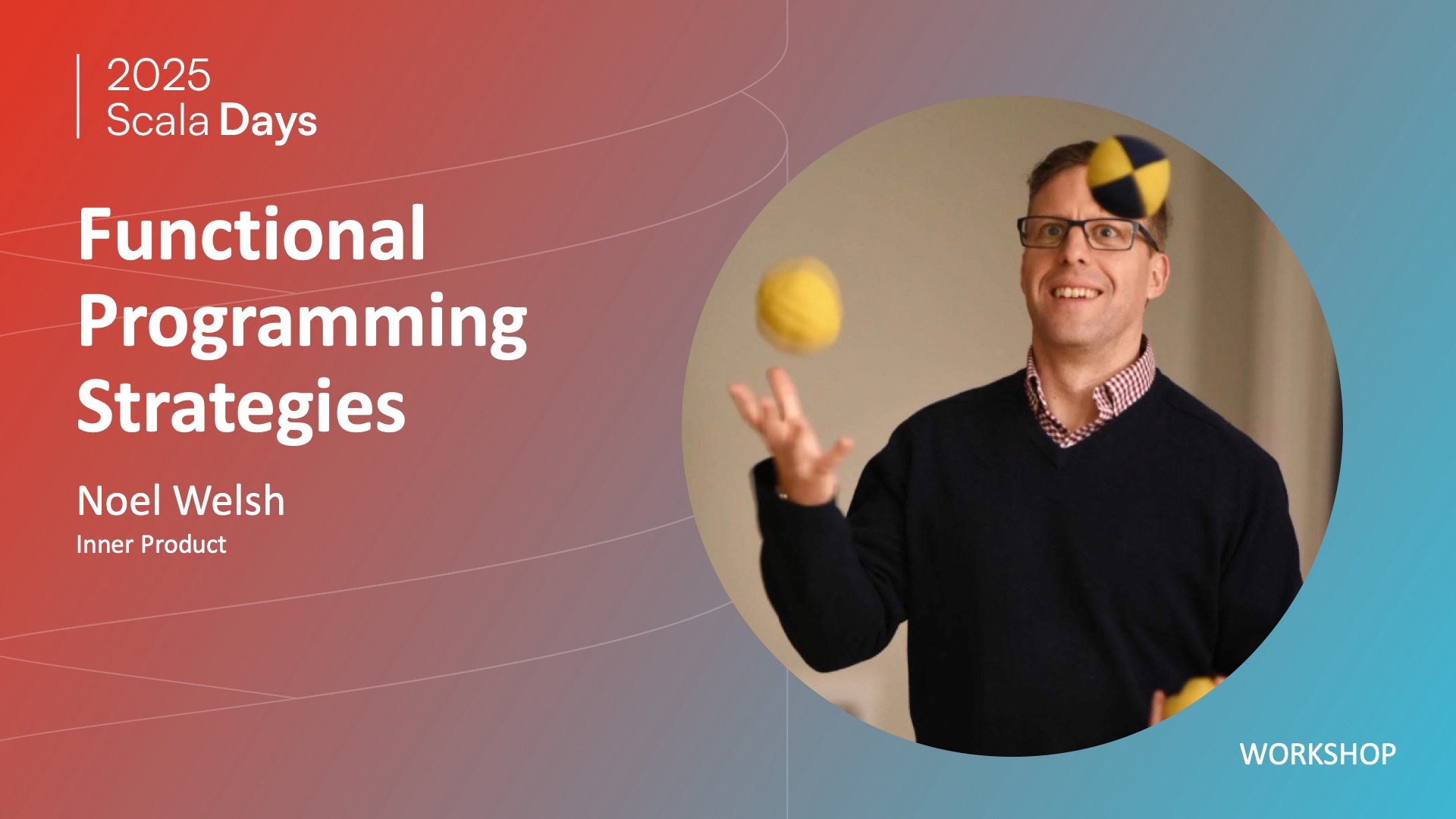 2025
Scala Days

Functional Programming Strategies

Noel Welsh
Inner Product

WORKSHOP